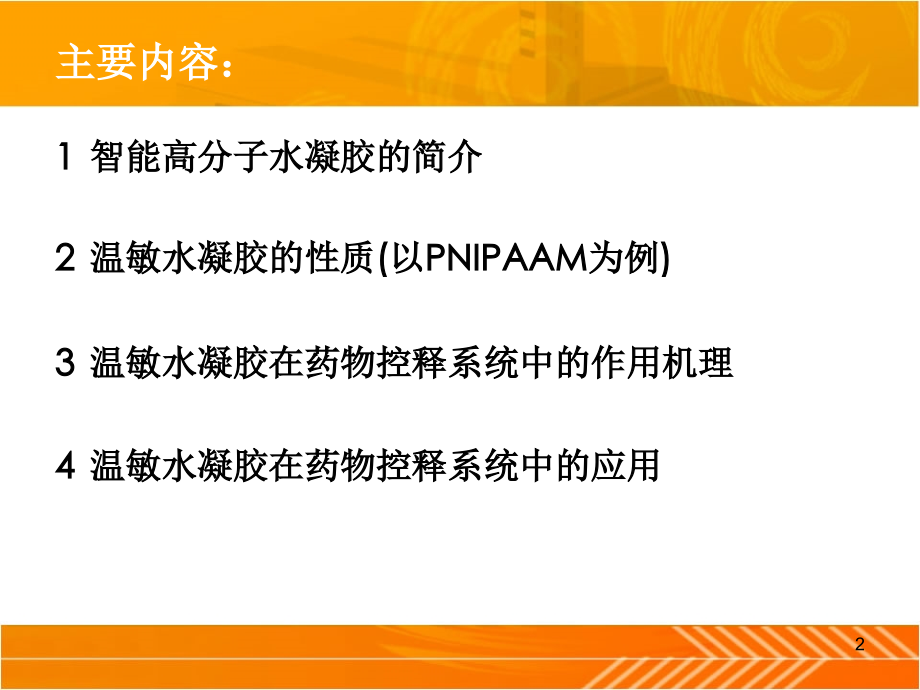 主要内容：

1 智能高分子水凝胶的简介

2 温敏水凝胶的性质(以PNIPAAM为例)

3 温敏水凝胶在药物控释系统中的作用机理

4 温敏水凝胶在药物控释系统中的应用

2